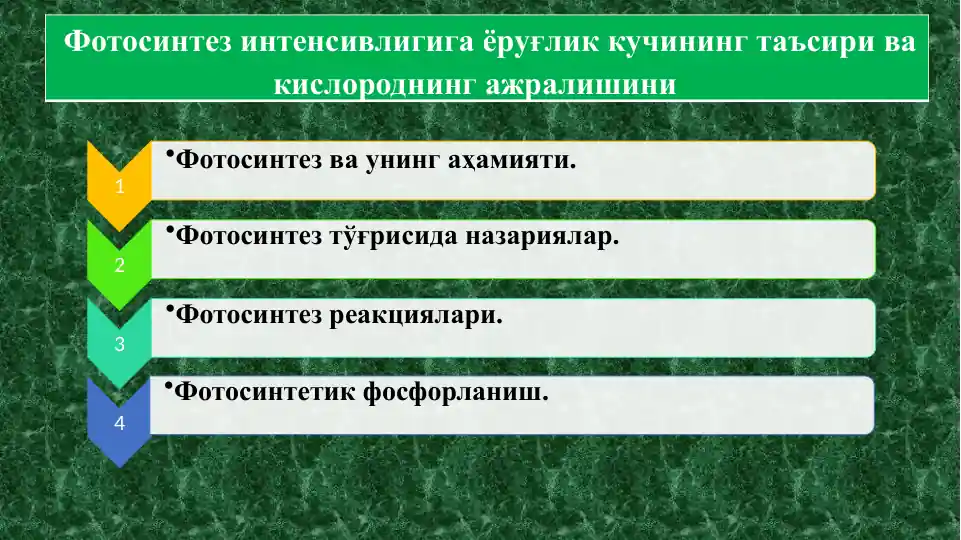 Фотосинтез интенсивлигига ёруғлик кучининг таъсири ва кислороднинг ажралишини

1
•Фотосинтез ва унинг аҳамияти.

2
•Фотосинтез тўғрисида назариялар.

3
•Фотосинтез реакциялари.

4
•Фотосинтетик фосфорланиш.